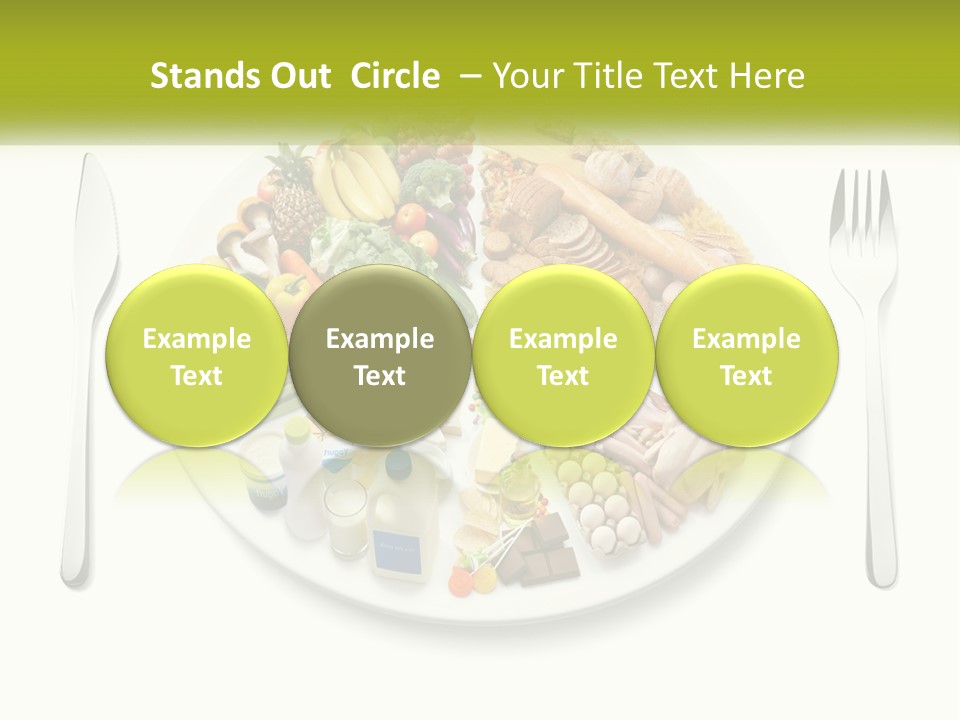 Stands Out Circle – Your Title Text Here

Example Text

Example Text

Example Text

Example Text